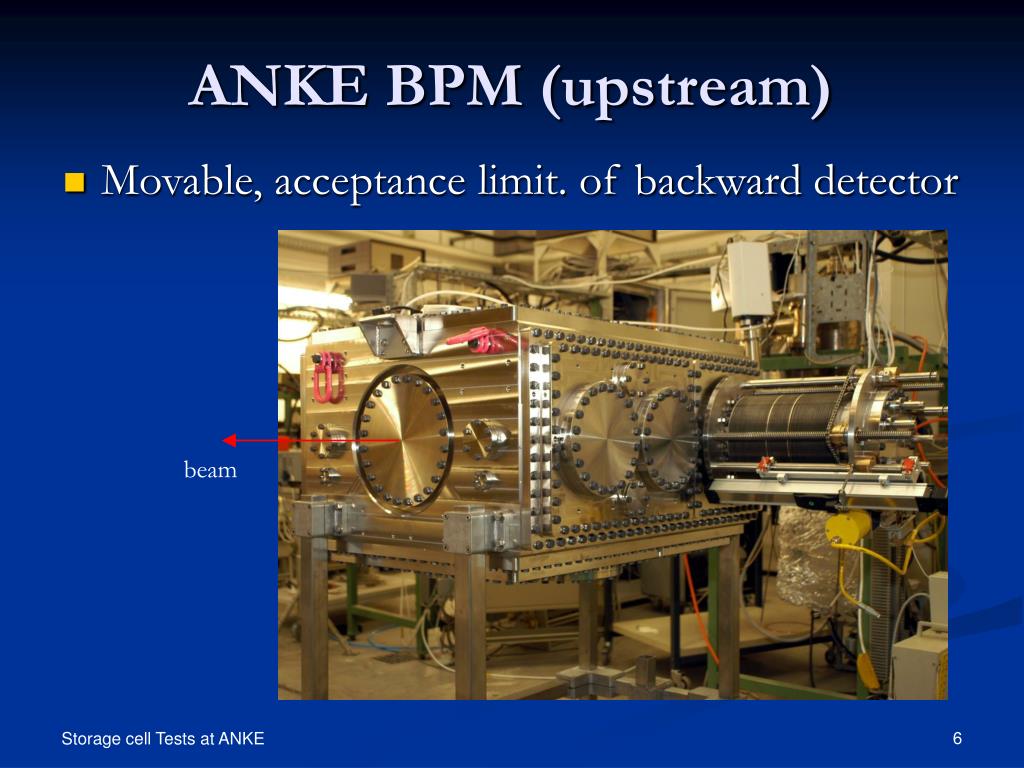 ANKE BPM (upstream)

Movable, acceptance limit. of backward detector

beam

Storage cell Tests at ANKE

6